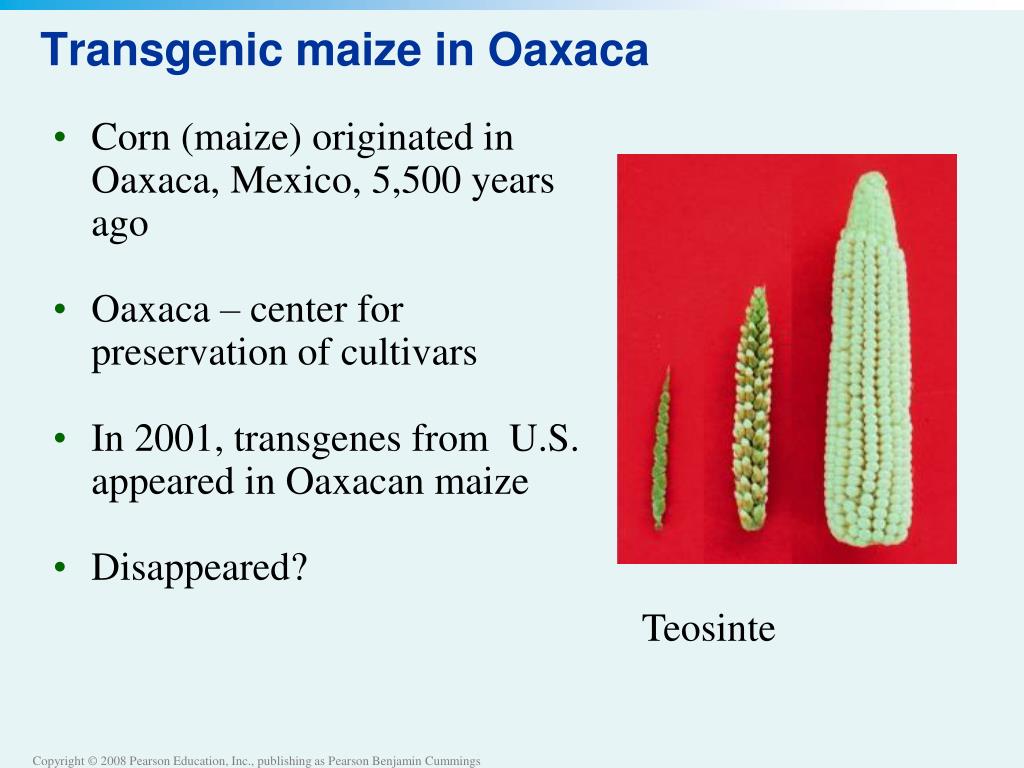 Transgenic maize in Oaxaca

• Corn (maize) originated in Oaxaca, Mexico, 5,500 years ago

• Oaxaca – center for preservation of cultivars

• In 2001, transgenes from U.S. appeared in Oaxacan maize

• Disappeared?

Teosinte

Copyright © 2008 Pearson Education, Inc., publishing as Pearson Benjamin Cummings